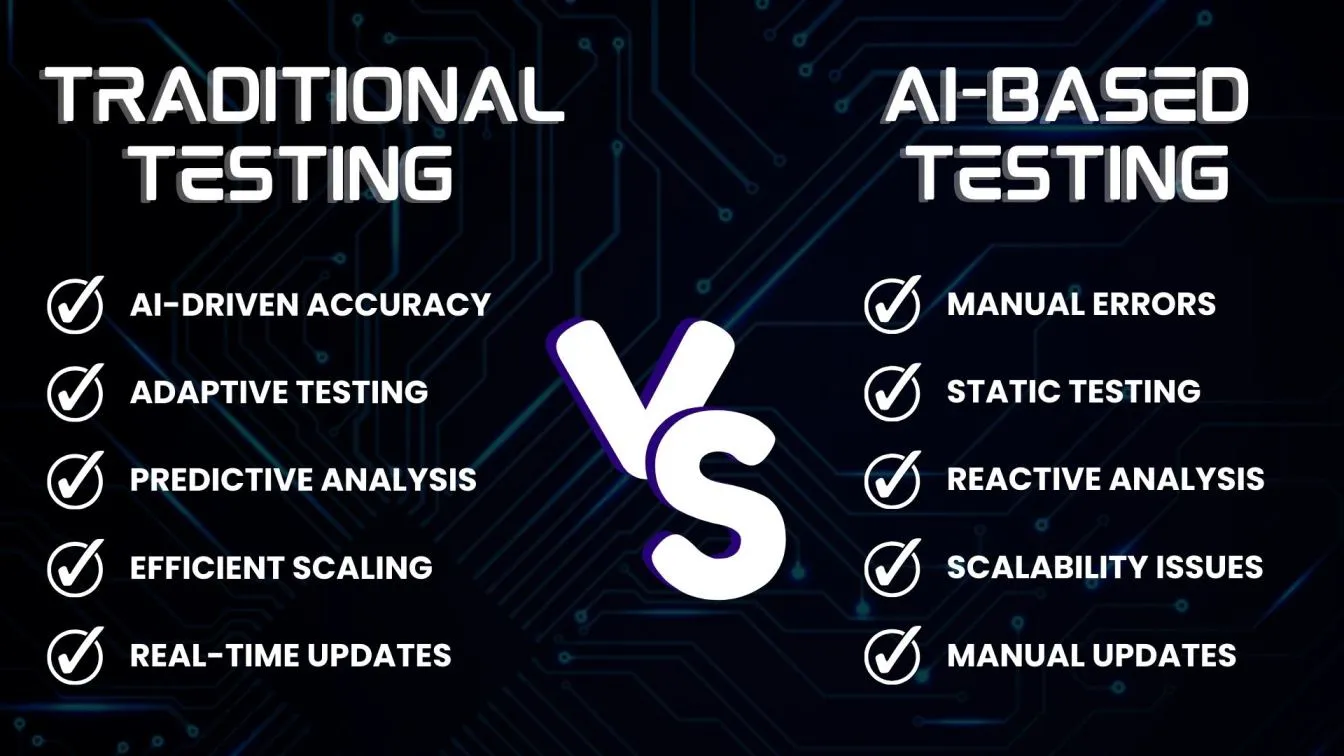 TRADITIONAL TESTING

AI-DRIVEN ACCURACY
ADAPTIVE TESTING
PREDICTIVE ANALYSIS
EFFICIENT SCALING
REAL-TIME UPDATES

VS

AI-BASED TESTING

MANUAL ERRORS
STATIC TESTING
REACTIVE ANALYSIS
SCALABILITY ISSUES
MANUAL UPDATES